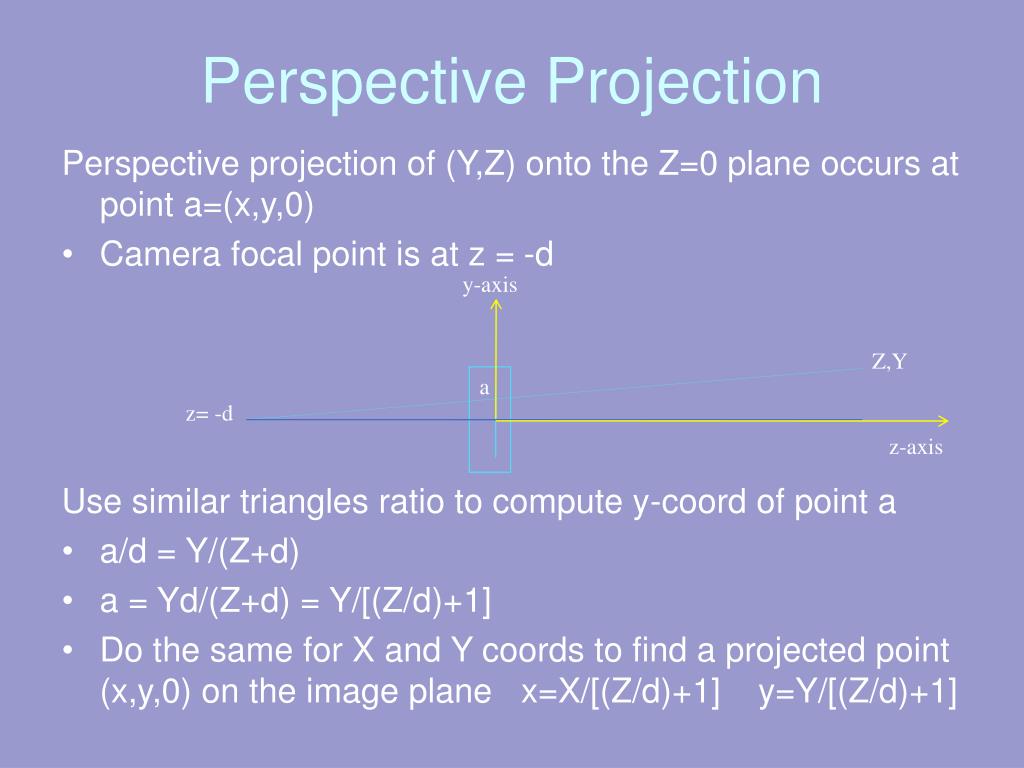 Perspective Projection

Perspective projection of (Y,Z) onto the Z=0 plane occurs at point a=(x,y,0)

• Camera focal point is at z = -d

y-axis

Z,Y

a

z= -d

z-axis

Use similar triangles ratio to compute y-coord of point a

• a/d = Y/(Z+d)
• a = Yd/(Z+d) = Y/[(Z/d)+1]
• Do the same for X and Y coords to find a projected point (x,y,0) on the image plane x=X/[(Z/d)+1] y=Y/[(Z/d)+1]